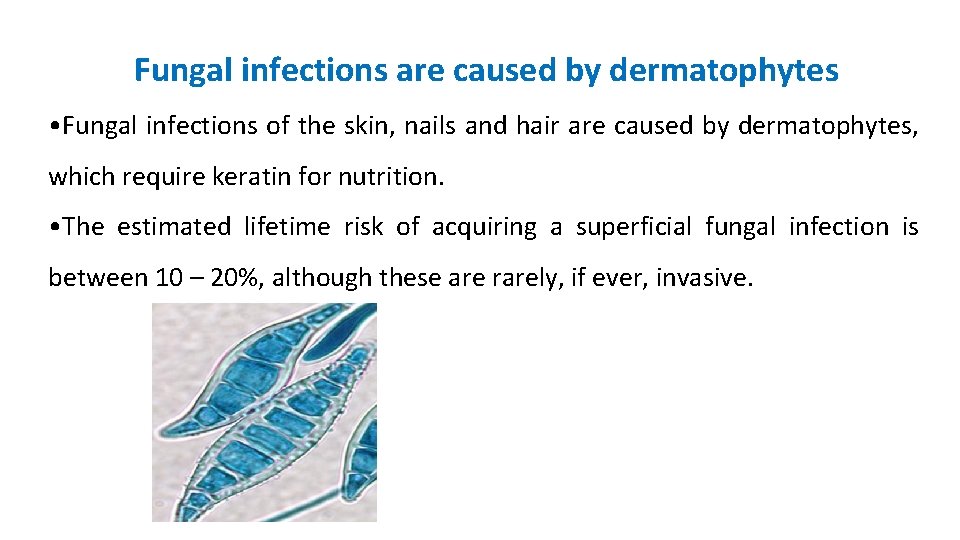 Fungal infections are caused by dermatophytes

•Fungal infections of the skin, nails and hair are caused by dermatophytes, which require keratin for nutrition.

•The estimated lifetime risk of acquiring a superficial fungal infection is between 10 – 20%, although these are rarely, if ever, invasive.